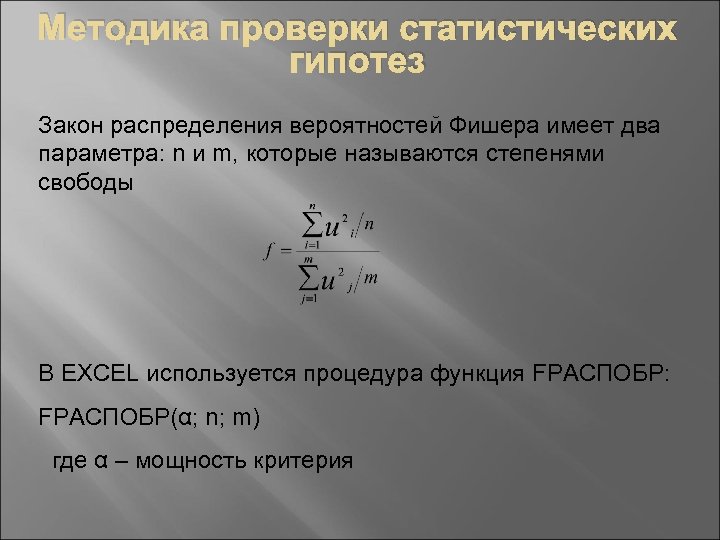 Методика проверки статистических гипотез

Закон распределения вероятностей Фишера имеет два параметра: n и m, которые называются степенями свободы

$f = \frac{\sum_{i=1}^{n} u^2{}_i / n}{\sum_{j=1}^{m} u^2{}_j / m}$

В EXCEL используется процедура функция FРАСПОБР:

FРАСПОБР(α; n; m)

где α – мощность критерия